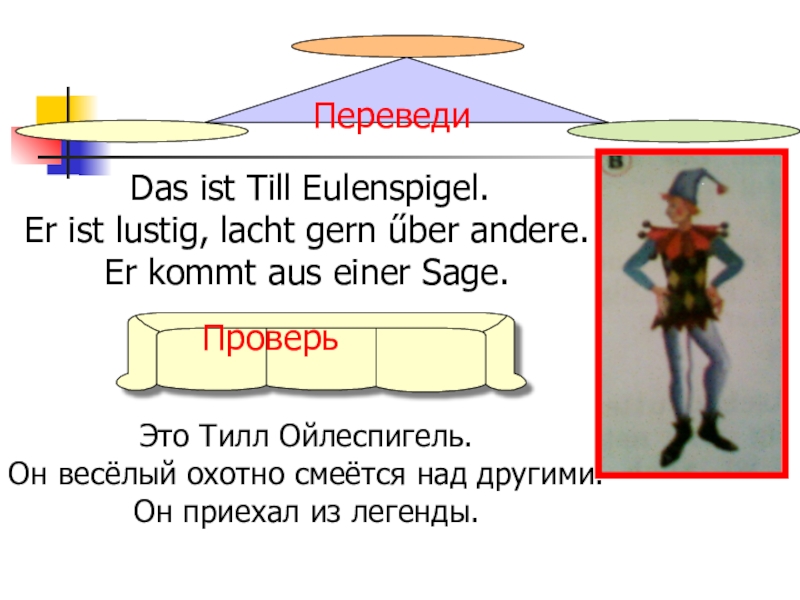 Переведи

Das ist Till Eulenspigel.
Er ist lustig, lacht gern űber andere.
Er kommt aus einer Sage.

Проверь

Это Тилл Ойлеспигель.
Он весёлый охотно смеётся над другими.
Он приехал из легенды.

B